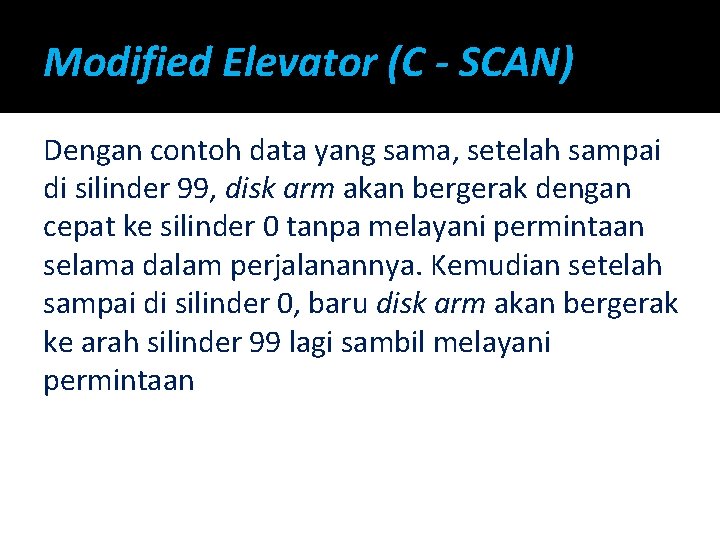 Modified Elevator (C - SCAN)

Dengan contoh data yang sama, setelah sampai di silinder 99, disk arm akan bergerak dengan cepat ke silinder 0 tanpa melayani permintaan selama dalam perjalanannya. Kemudian setelah sampai di silinder 0, baru disk arm akan bergerak ke arah silinder 99 lagi sambil melayani permintaan